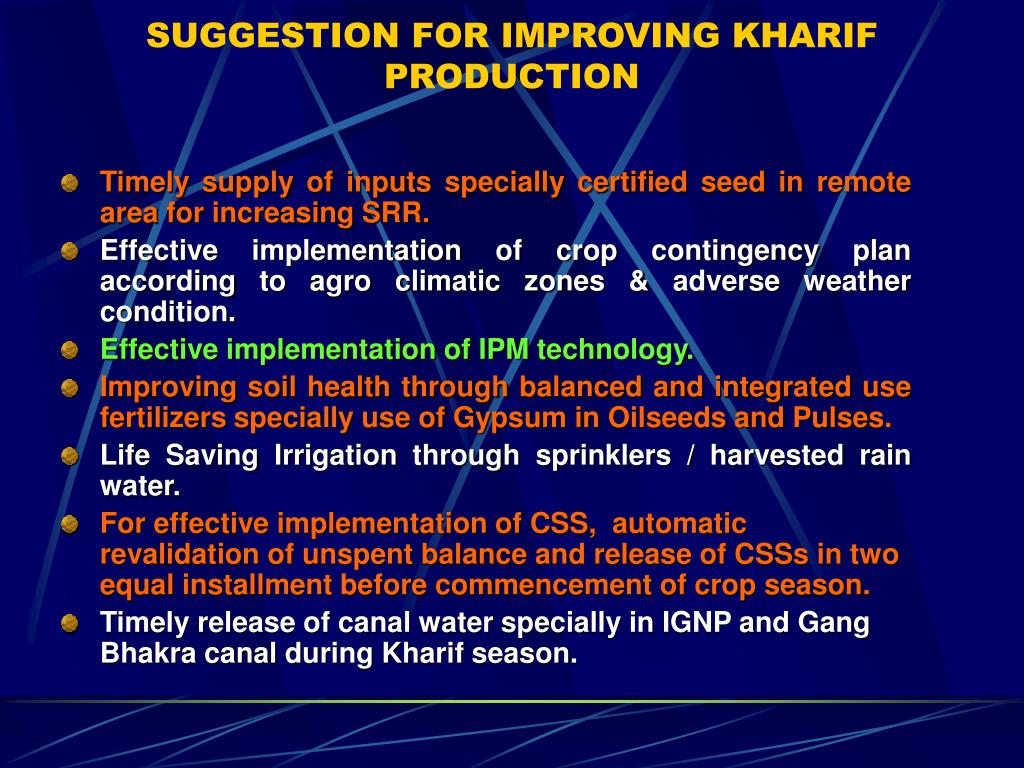 SUGGESTION FOR IMPROVING KHARIF PRODUCTION

Timely supply of inputs specially certified seed in remote area for increasing SRR.

Effective implementation of crop contingency plan according to agro climatic zones & adverse weather condition.

Effective implementation of IPM technology.

Improving soil health through balanced and integrated use fertilizers specially use of Gypsum in Oilseeds and Pulses.

Life Saving Irrigation through sprinklers / harvested rain water.

For effective implementation of CSS, automatic revalidation of unspent balance and release of CSSs in two equal installment before commencement of crop season.

Timely release of canal water specially in IGNP and Gang Bhakra canal during Kharif season.